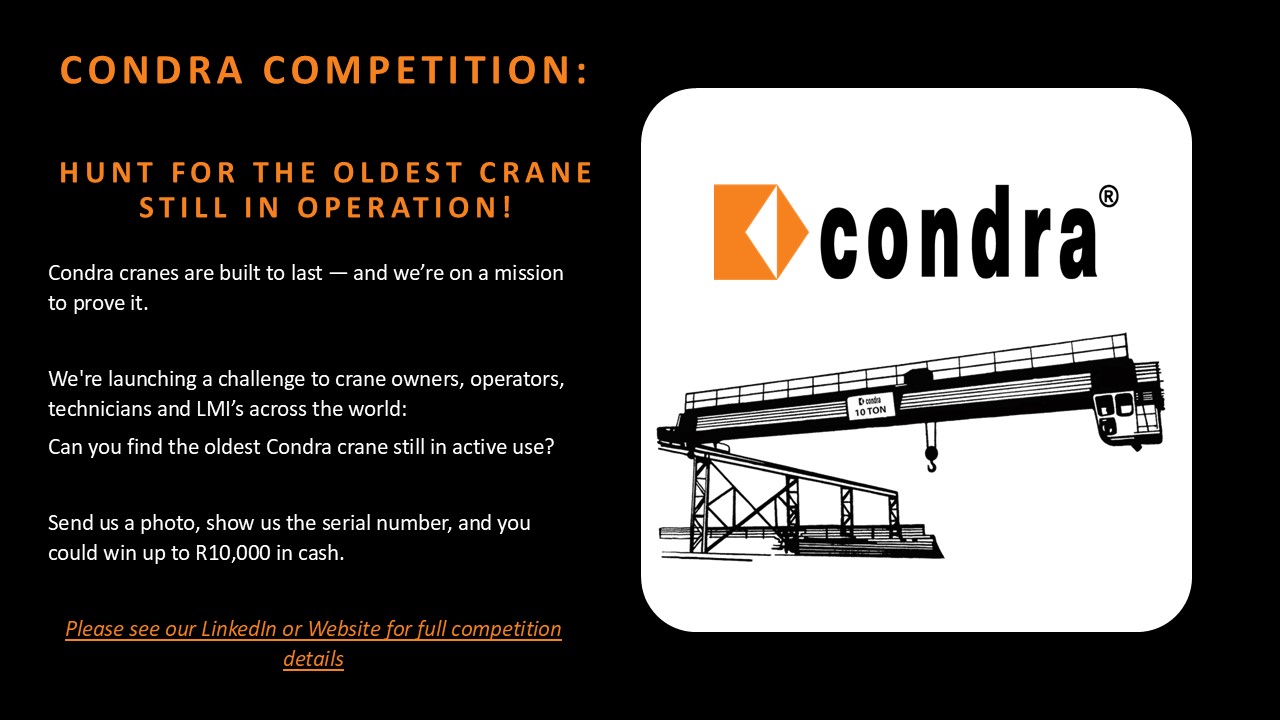 CONDRA COMPETITION:

HUNT FOR THE OLDEST CRANE STILL IN OPERATION!

Condra cranes are built to last — and we're on a mission to prove it.

We're launching a challenge to crane owners, operators, technicians and LMI's across the world:

Can you find the oldest Condra crane still in active use?

Send us a photo, show us the serial number, and you could win up to R10,000 in cash.

Please see our LinkedIn or Website for full competition details

condra®

condra
10 TON